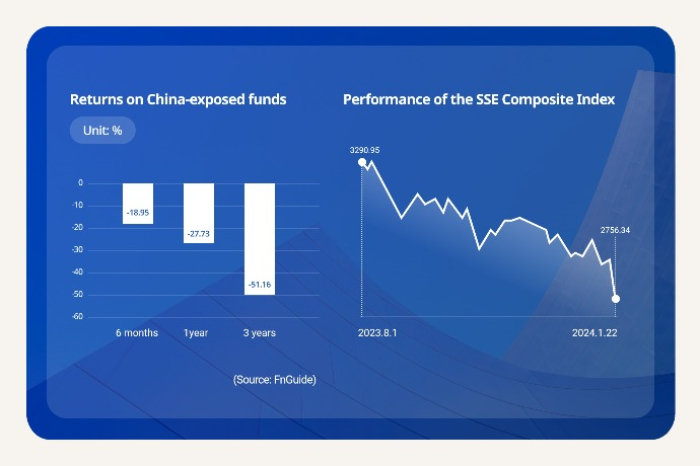 Returns on China-exposed funds

Unit: %

0
-10
-20
-30
-40
-50
-60

-18.95
-27.73
-51.16

6 months
1year
3 years

(Source: FnGuide)

Performance of the SSE Composite Index

3290.95
2756.34

2023.8.1
2024.1.22